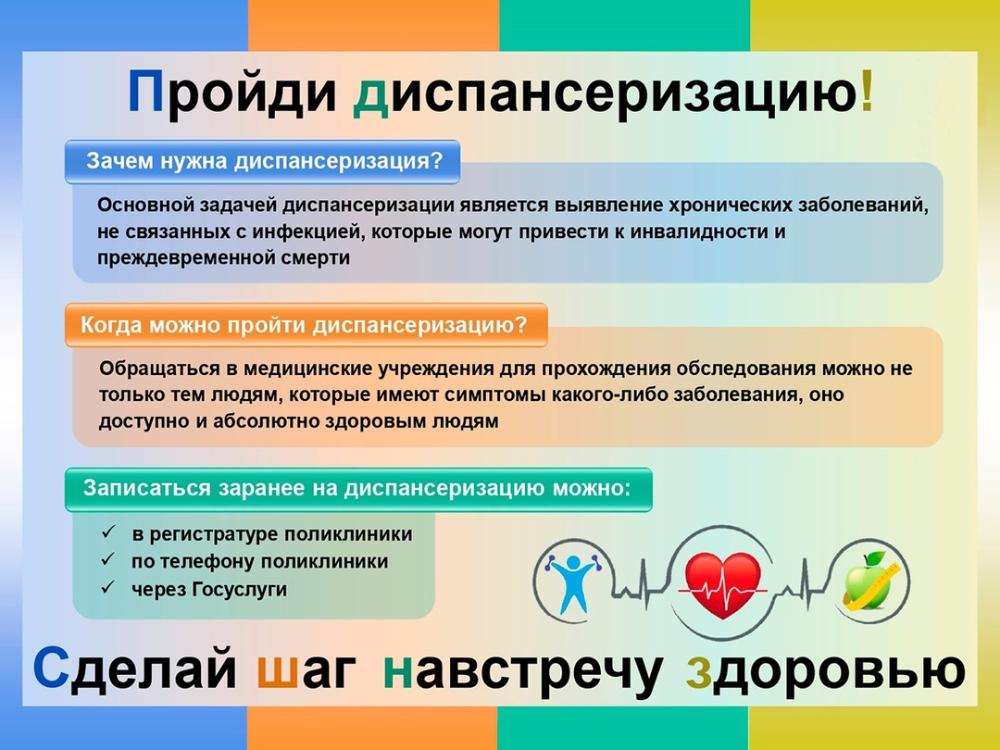 Пройди диспансеризацию!

Зачем нужна диспансеризация?

Основной задачей диспансеризации является выявление хронических заболеваний, не связанных с инфекцией, которые могут привести к инвалидности и преждевременной смерти

Когда можно пройти диспансеризацию?

Обращаться в медицинские учреждения для прохождения обследования можно не только тем людям, которые имеют симптомы какого-либо заболевания, оно доступно и абсолютно здоровым людям

Записаться заранее на диспансеризацию можно:

✓ в регистратуре поликлиники
✓ по телефону поликлиники
✓ через Госуслуги

Сделай шаг навстречу здоровью